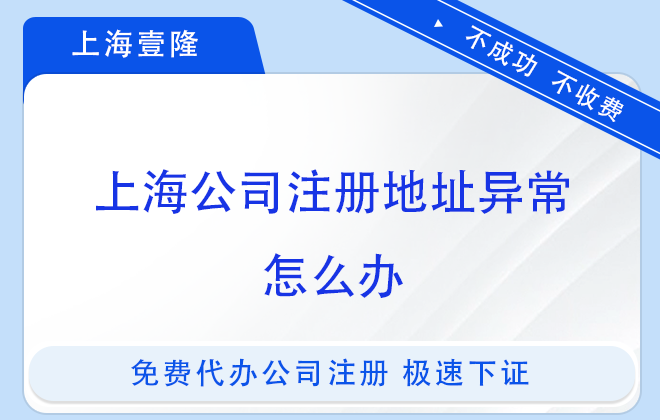 上海壹隆

不成功 不收费

上海公司注册地址异常怎么办

免费代办公司注册 极速下证